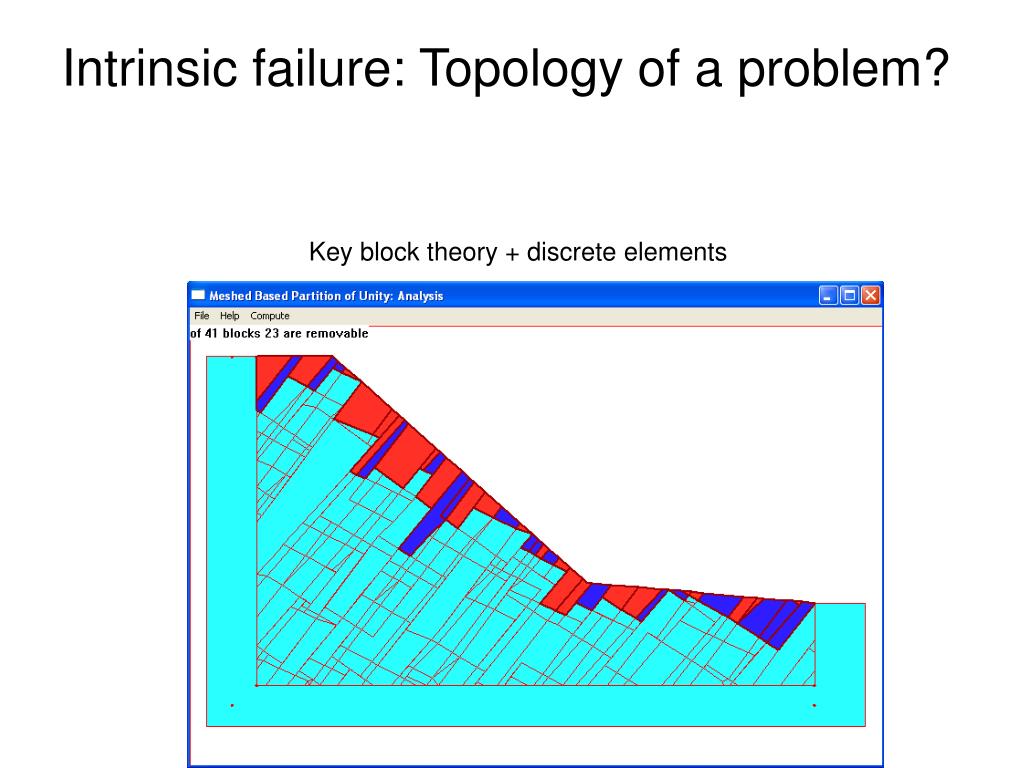 Intrinsic failure: Topology of a problem?

Key block theory + discrete elements

Meshed Based Partition of Unity: Analysis

File Help Compute

of 41 blocks 23 are removable